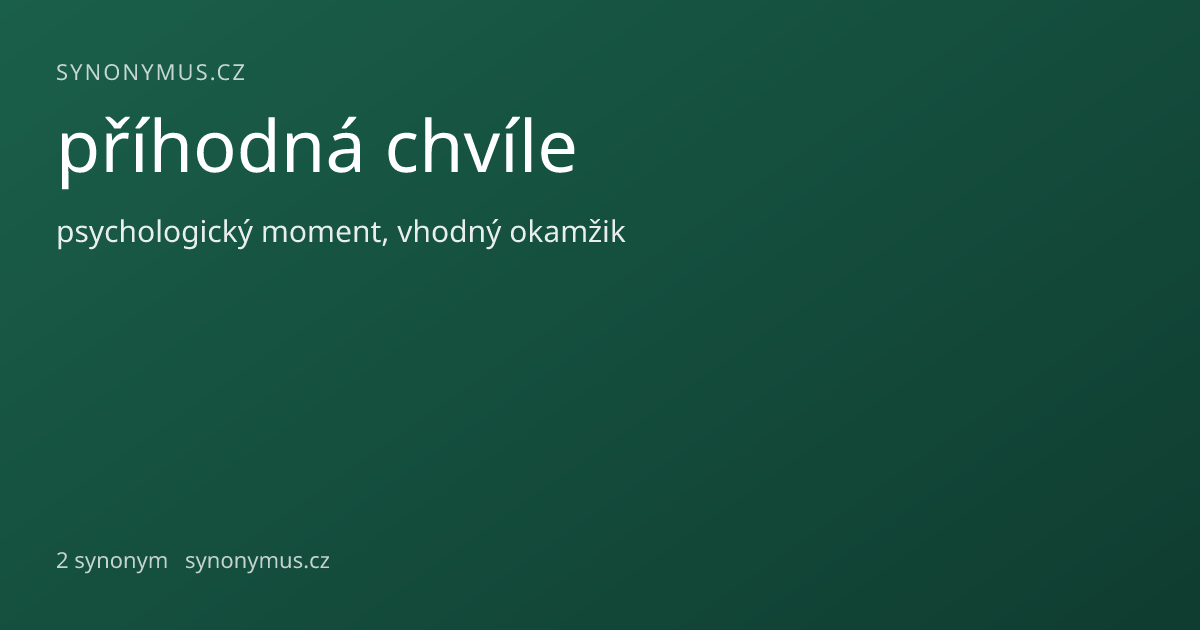 SYNONYMUS.CZ

příhodná chvíle

psychologický moment, vhodný okamžik

2 synonym synonymus.cz